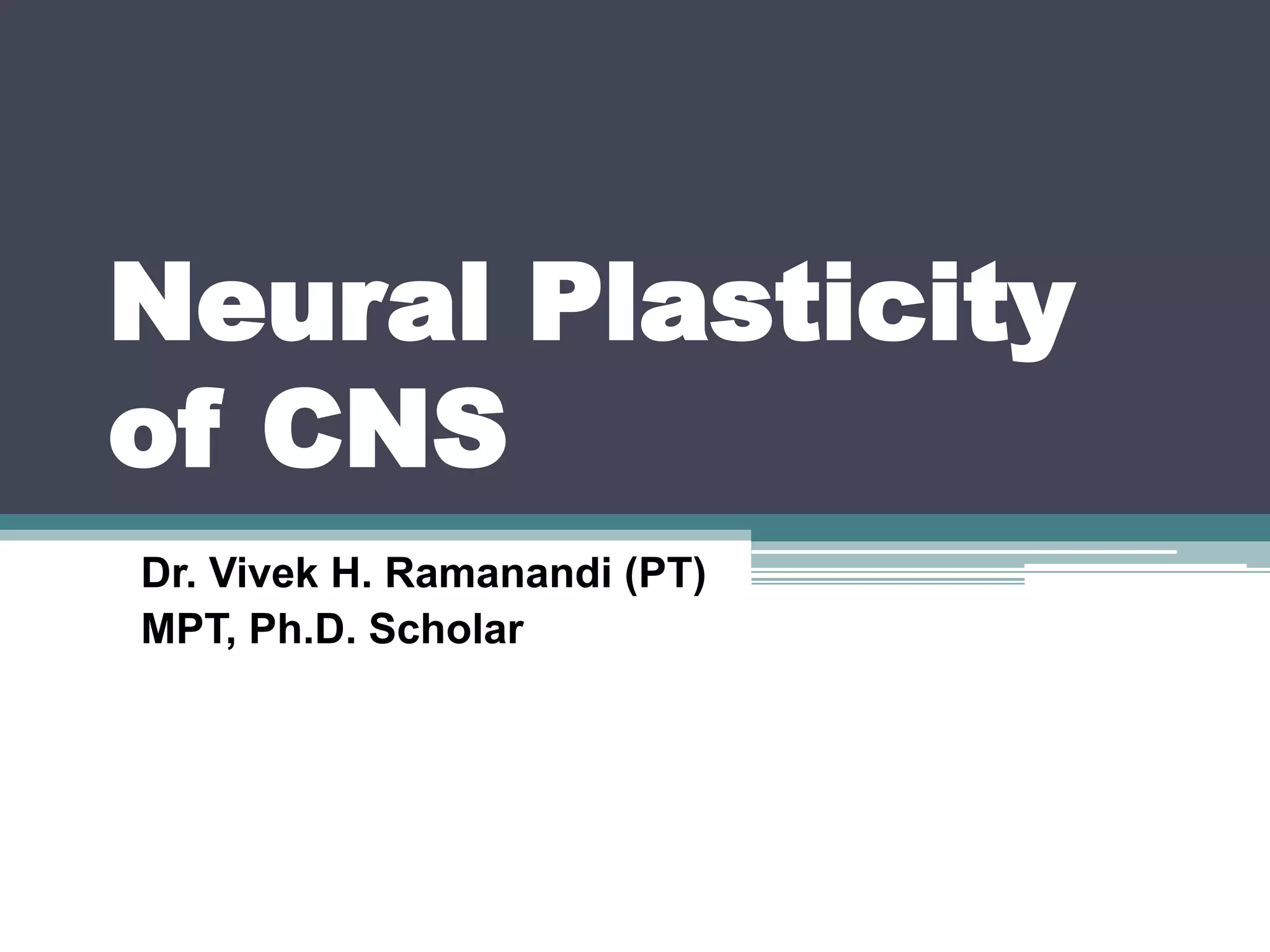 Neural Plasticity of CNS

Dr. Vivek H. Ramanandi (PT)
MPT, Ph.D. Scholar